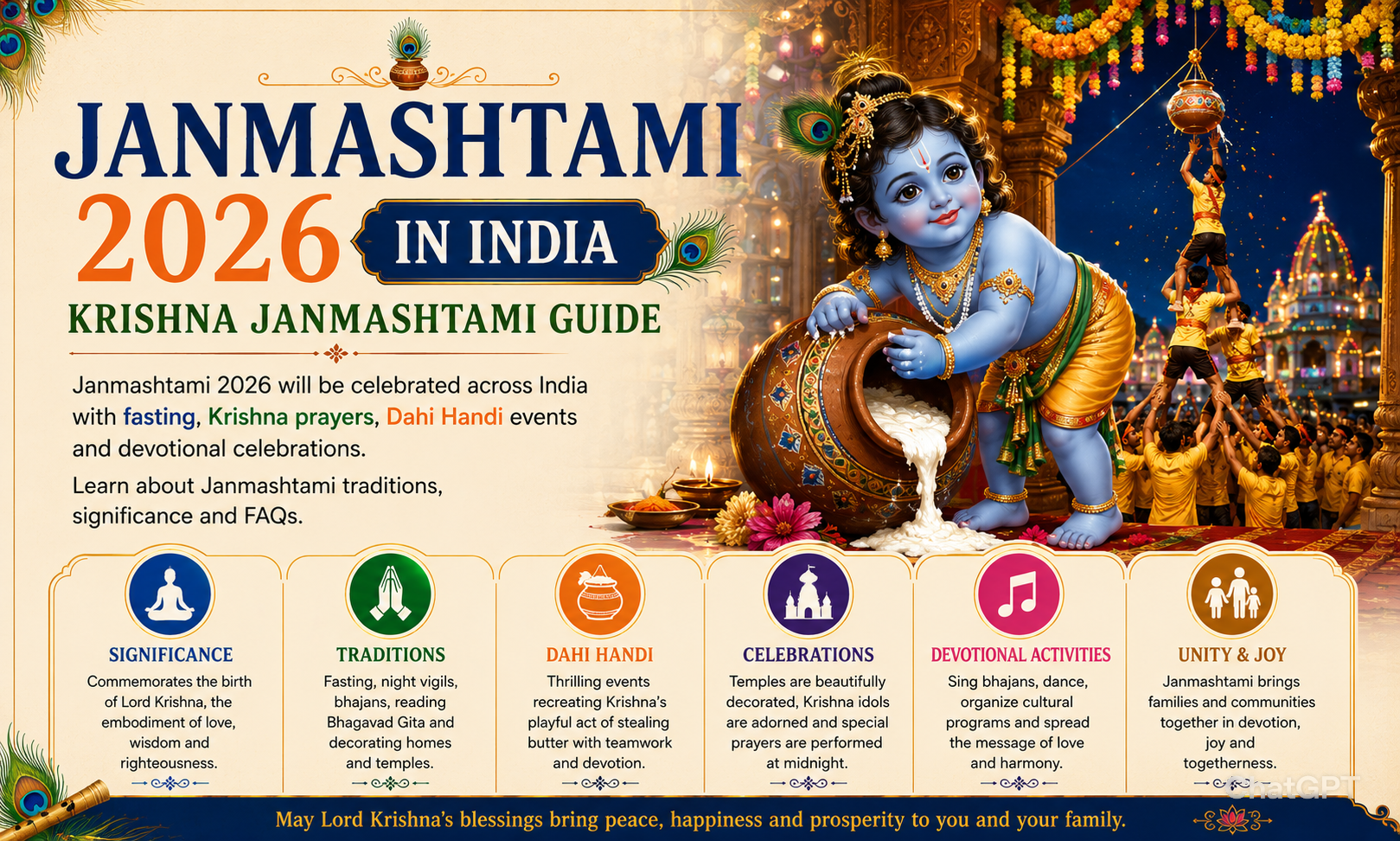 JANMASHTAMI
2026 IN INDIA
KRISHNA JANMASHTAMI GUIDE

Janmashtami 2026 will be celebrated across India with fasting, Krishna prayers, Dahi Handi events and devotional celebrations.

Learn about Janmashtami traditions, significance and FAQs.

SIGNIFICANCE
Commemorates the birth of Lord Krishna, the embodiment of love, wisdom and righteousness.

TRADITIONS
Fasting, night vigils, bhajans, reading Bhagavad Gita and decorating homes and temples.

DAHI HANDI
Thrilling events recreating Krishna's playful act of stealing butter with teamwork and devotion.

CELEBRATIONS
Temples are beautifully decorated, Krishna idols are adorned and special prayers are performed at midnight.

DEVOTIONAL ACTIVITIES
Sing bhajans, dance, organize cultural programs and spread the message of love and harmony.

UNITY & JOY
Janmashtami brings families and communities together in devotion, joy and togetherness.

ChatGPT

May Lord Krishna's blessings bring peace, happiness and prosperity to you and your family.